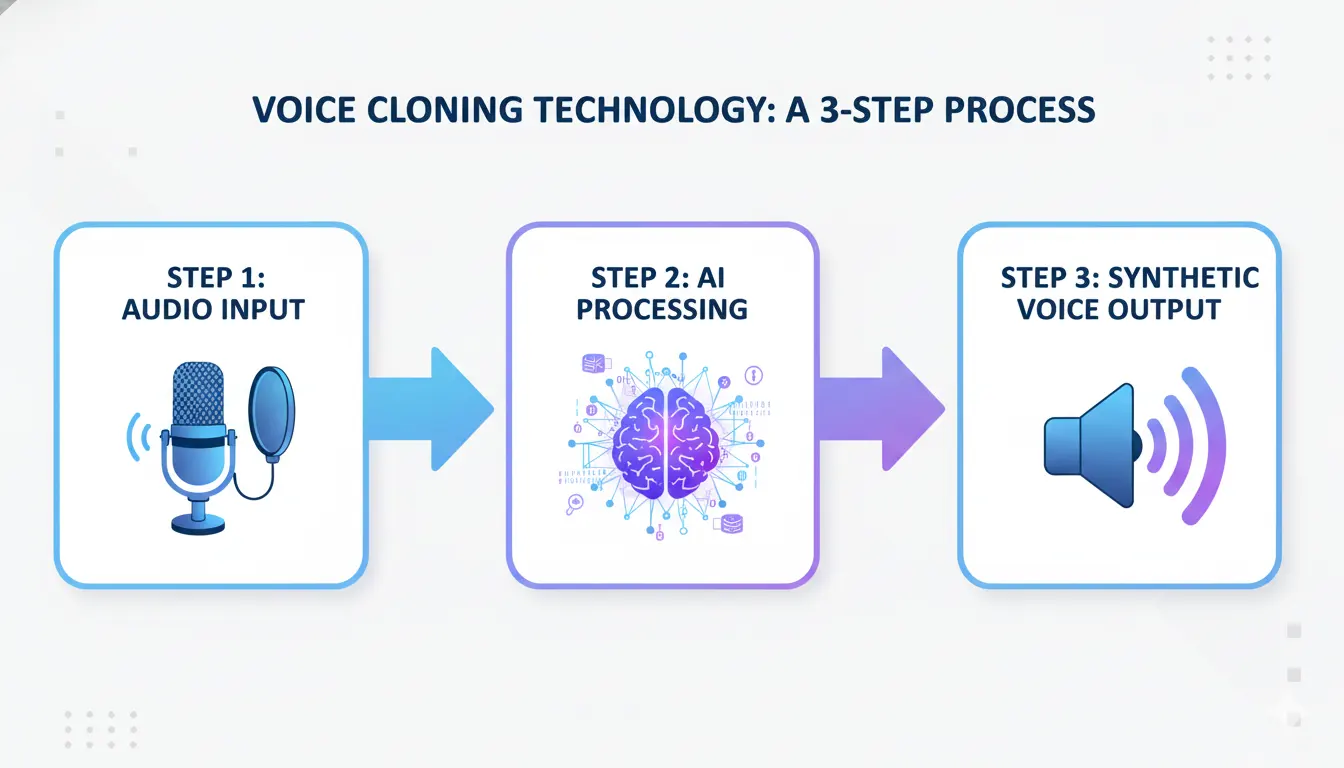 VOICE CLONING TECHNOLOGY: A 3-STEP PROCESS

STEP 1: AUDIO INPUT

STEP 2: AI PROCESSING

STEP 3: SYNTHETIC VOICE OUTPUT